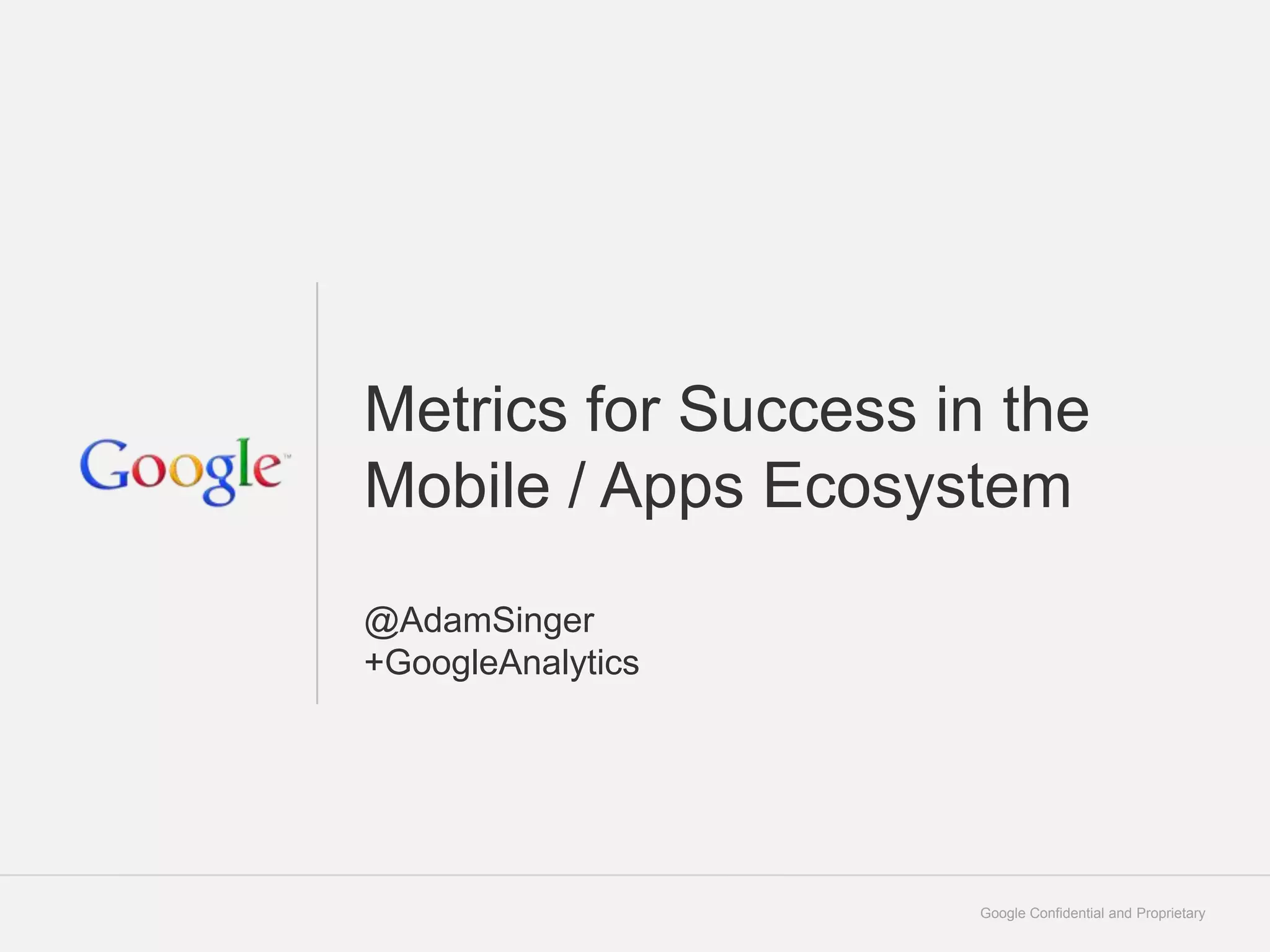 Google™

Metrics for Success in the Mobile / Apps Ecosystem

@AdamSinger
+GoogleAnalytics

Google Confidential and Proprietary